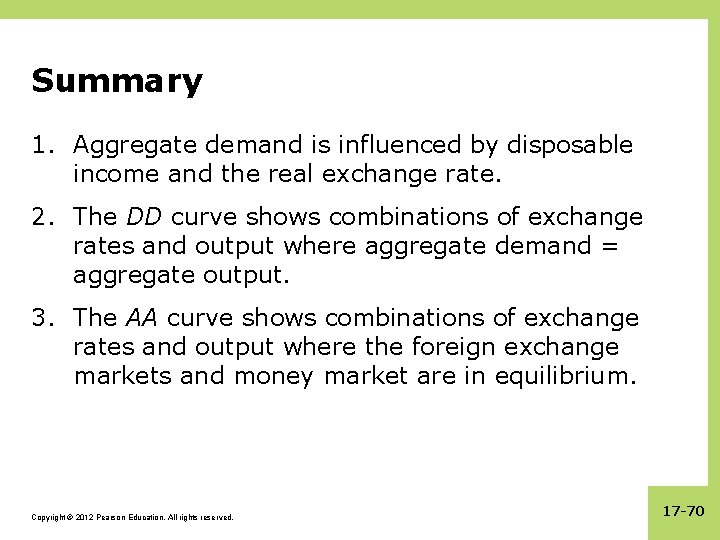 Summary

1. Aggregate demand is influenced by disposable income and the real exchange rate.

2. The DD curve shows combinations of exchange rates and output where aggregate demand = aggregate output.

3. The AA curve shows combinations of exchange rates and output where the foreign exchange markets and money market are in equilibrium.

Copyright © 2012 Pearson Education. All rights reserved.

17-70